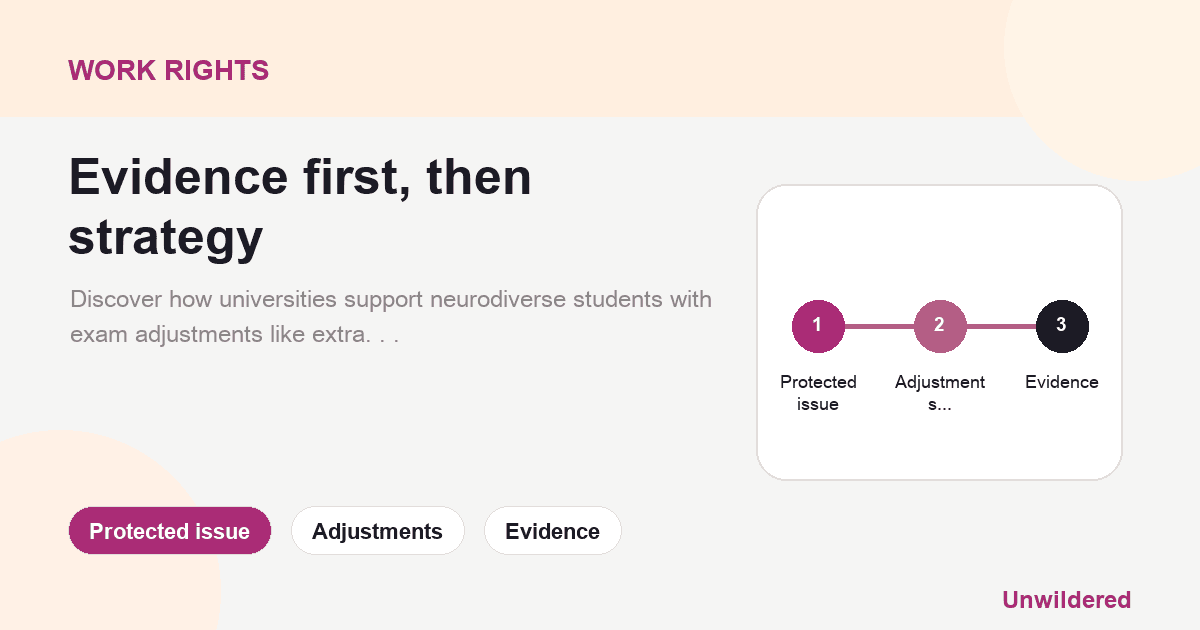 WORK RIGHTS

Evidence first, then strategy

Discover how universities support neurodiverse students with exam adjustments like extra. . .

1
Protected issue

2
Adjustment s...

3
Evidence

Protected issue

Adjustments

Evidence

Unwildered